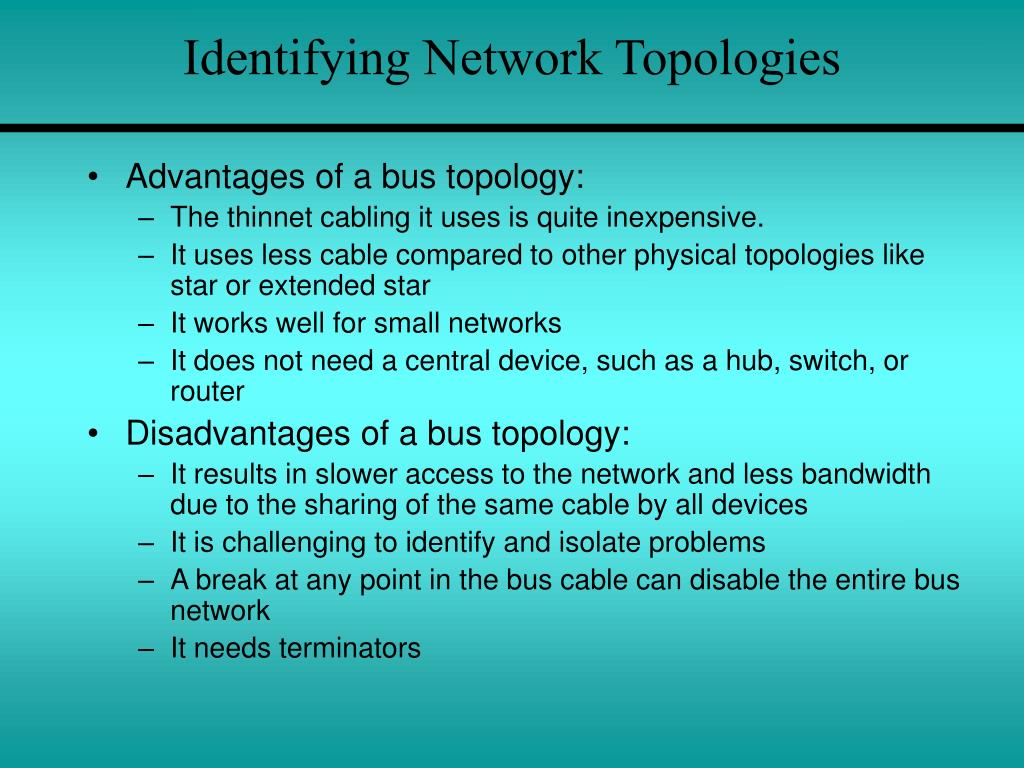 Identifying Network Topologies

• Advantages of a bus topology:
  – The thinnet cabling it uses is quite inexpensive.
  – It uses less cable compared to other physical topologies like star or extended star
  – It works well for small networks
  – It does not need a central device, such as a hub, switch, or router
• Disadvantages of a bus topology:
  – It results in slower access to the network and less bandwidth due to the sharing of the same cable by all devices
  – It is challenging to identify and isolate problems
  – A break at any point in the bus cable can disable the entire bus network
  – It needs terminators